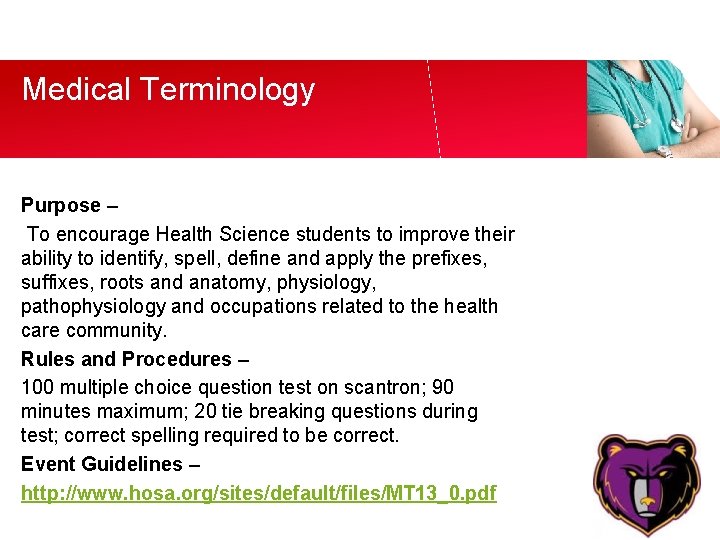 Medical Terminology

Purpose –

To encourage Health Science students to improve their ability to identify, spell, define and apply the prefixes, suffixes, roots and anatomy, physiology, pathophysiology and occupations related to the health care community.

Rules and Procedures –

100 multiple choice question test on scantron; 90 minutes maximum; 20 tie breaking questions during test; correct spelling required to be correct.

Event Guidelines –

http://www.hosa.org/sites/default/files/MT13_0.pdf